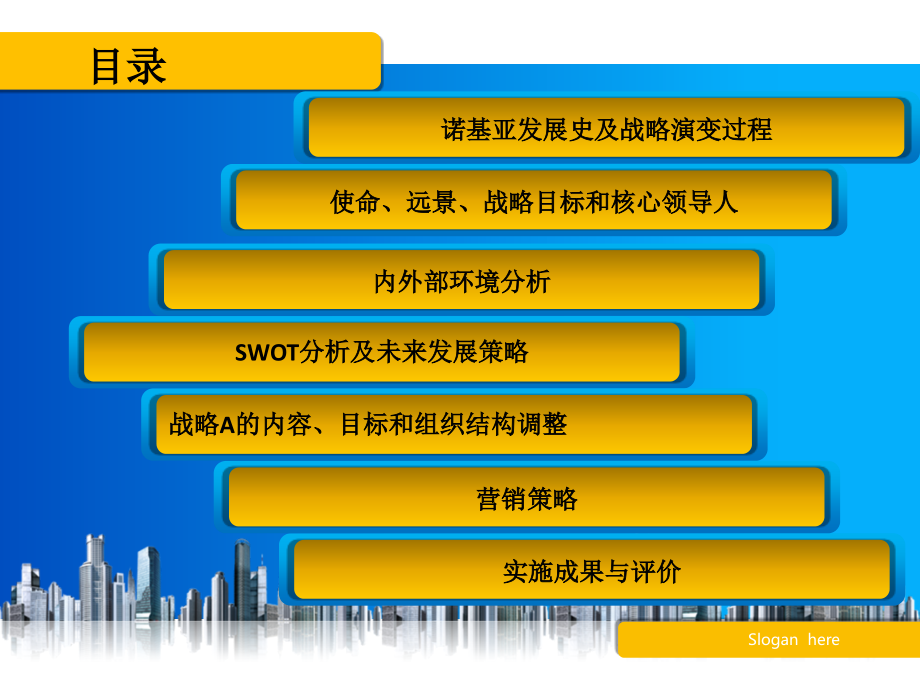 目录

诺基亚发展史及战略演变过程

使命、远景、战略目标和核心领导人

内外部环境分析

SWOT分析及未来发展策略

战略A的内容、目标和组织结构调整

营销策略

实施成果与评价

Slogan here